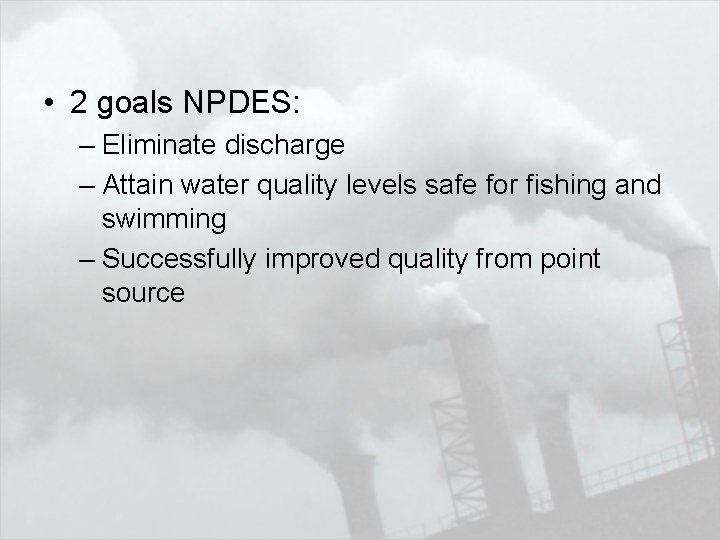 • 2 goals NPDES:

– Eliminate discharge

– Attain water quality levels safe for fishing and swimming

– Successfully improved quality from point source